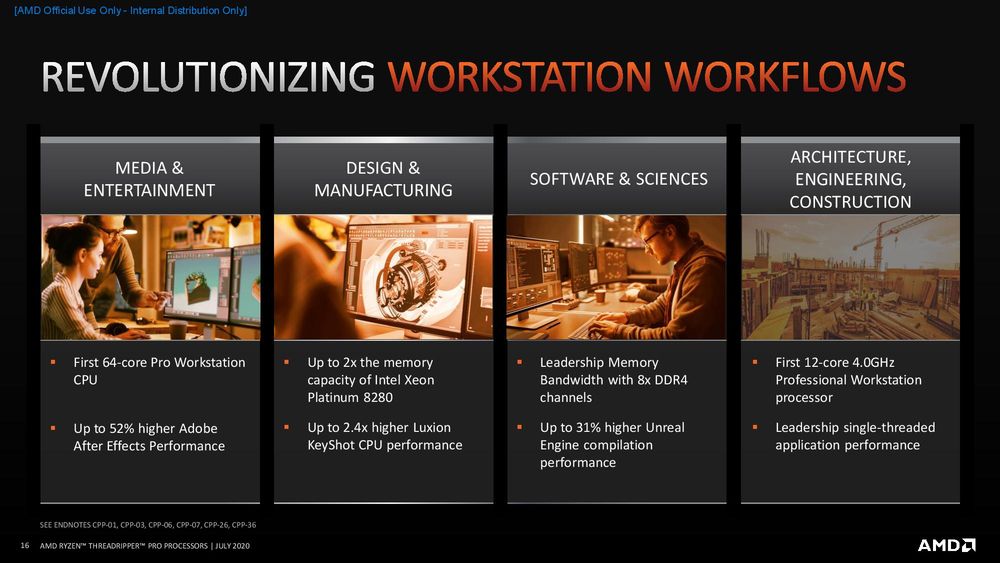 [AMD Official Use Only - Internal Distribution Only]

REVOLUTIONIZING WORKSTATION WORKFLOWS

MEDIA & ENTERTAINMENT

▪ First 64-core Pro Workstation CPU

▪ Up to 52% higher Adobe After Effects Performance

DESIGN & MANUFACTURING

▪ Up to 2x the memory capacity of Intel Xeon Platinum 8280

▪ Up to 2.4x higher Luxion KeyShot CPU performance

SOFTWARE & SCIENCES

▪ Leadership Memory Bandwidth with 8x DDR4 channels

▪ Up to 31% higher Unreal Engine compilation performance

ARCHITECTURE, ENGINEERING, CONSTRUCTION

▪ First 12-core 4.0GHz Professional Workstation processor

▪ Leadership single-threaded application performance

SEE ENDNOTES CPP-01, CPP-03, CPP-06, CPP-07, CPP-26, CPP-36

16 AMD RYZEN™ THREADRIPPER™ PRO PROCESSORS | JULY 2020

AMD